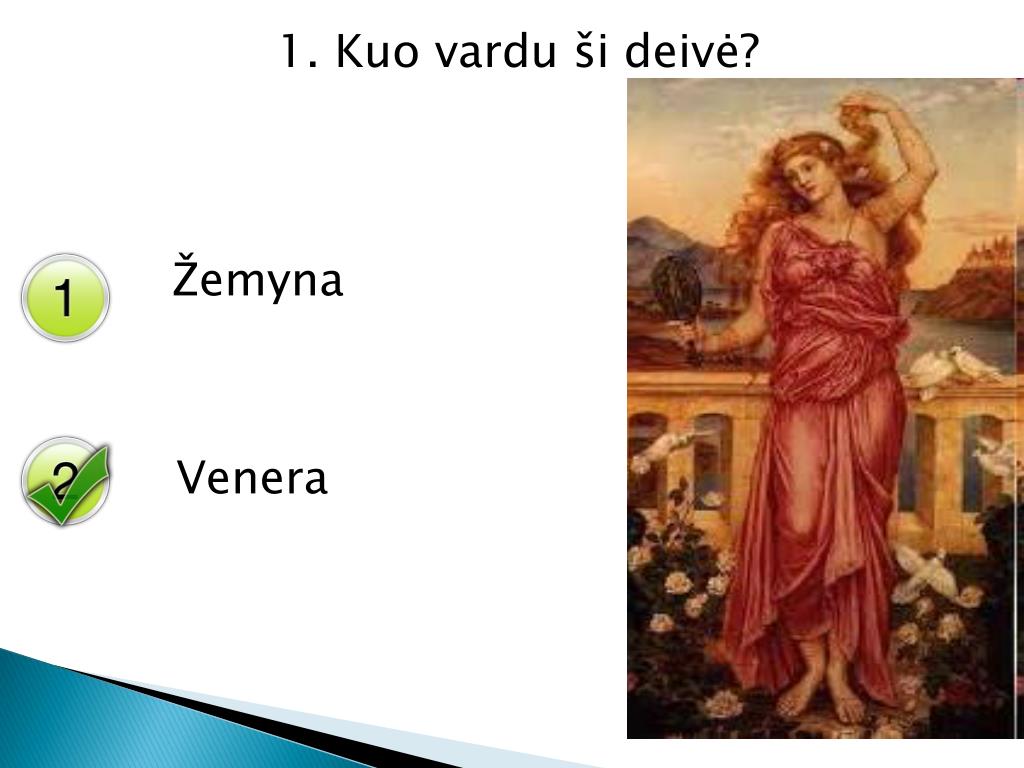 1. Kuo vardu ši deivė?

1

Žemyna

2

Venera